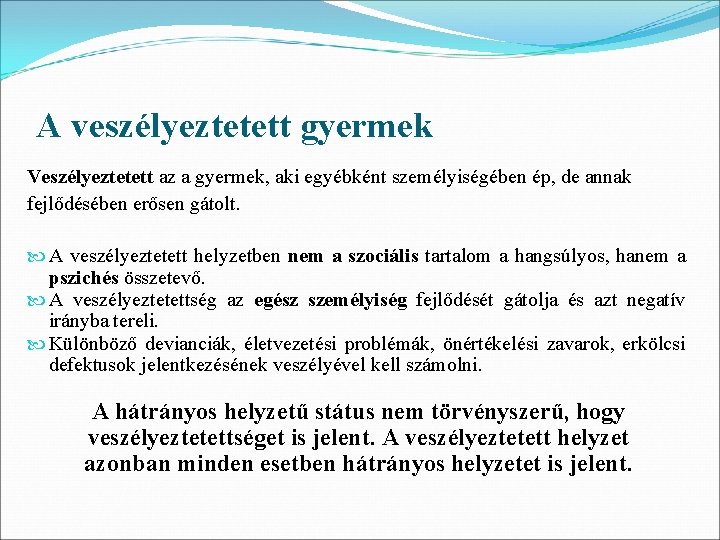 A veszélyeztetett gyermek

Veszélyeztetett az a gyermek, aki egyébként személyiségében ép, de annak fejlődésében erősen gátolt.

A veszélyeztetett helyzetben nem a szociális tartalom a hangsúlyos, hanem a pszichés összetevő.
A veszélyeztetettség az egész személyiség fejlődését gátolja és azt negatív irányba tereli.
Különböző devianciák, életvezetési problémák, önértékelési zavarok, erkölcsi defektusok jelentkezésének veszélyével kell számolni.

A hátrányos helyzetű státus nem törvényszerű, hogy veszélyeztetettséget is jelent. A veszélyeztetett helyzet azonban minden esetben hátrányos helyzetet is jelent.